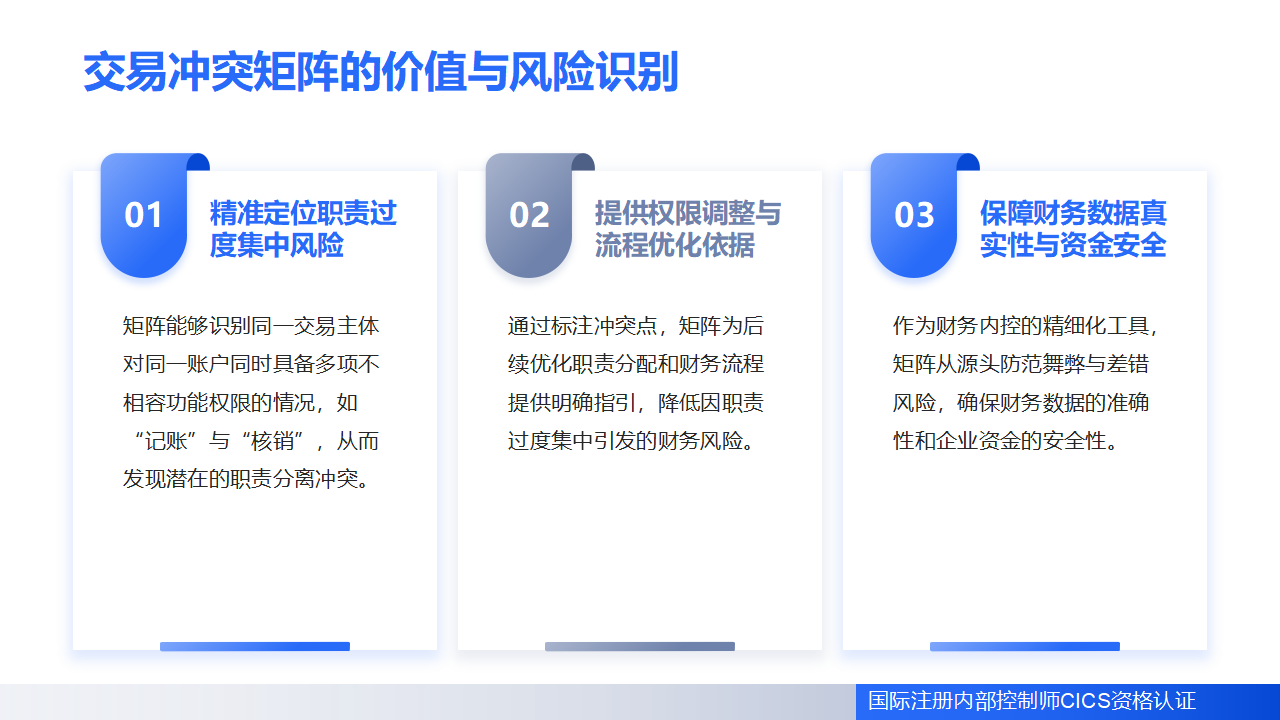 交易冲突矩阵的价值与风险识别

01
精准定位职责过度集中风险

矩阵能够识别同一交易主体对同一账户同时具备多项不相容功能权限的情况，如“记账”与“核销”，从而发现潜在的职责分离冲突。

02
提供权限调整与流程优化依据

通过标注冲突点，矩阵为后续优化职责分配和财务流程提供明确指引，降低因职责过度集中引发的财务风险。

03
保障财务数据真实性与资金安全

作为财务内控的精细化工具，矩阵从源头防范舞弊与差错风险，确保财务数据的准确性和企业资金的安全性。

国际注册内部控制师CICS资格认证